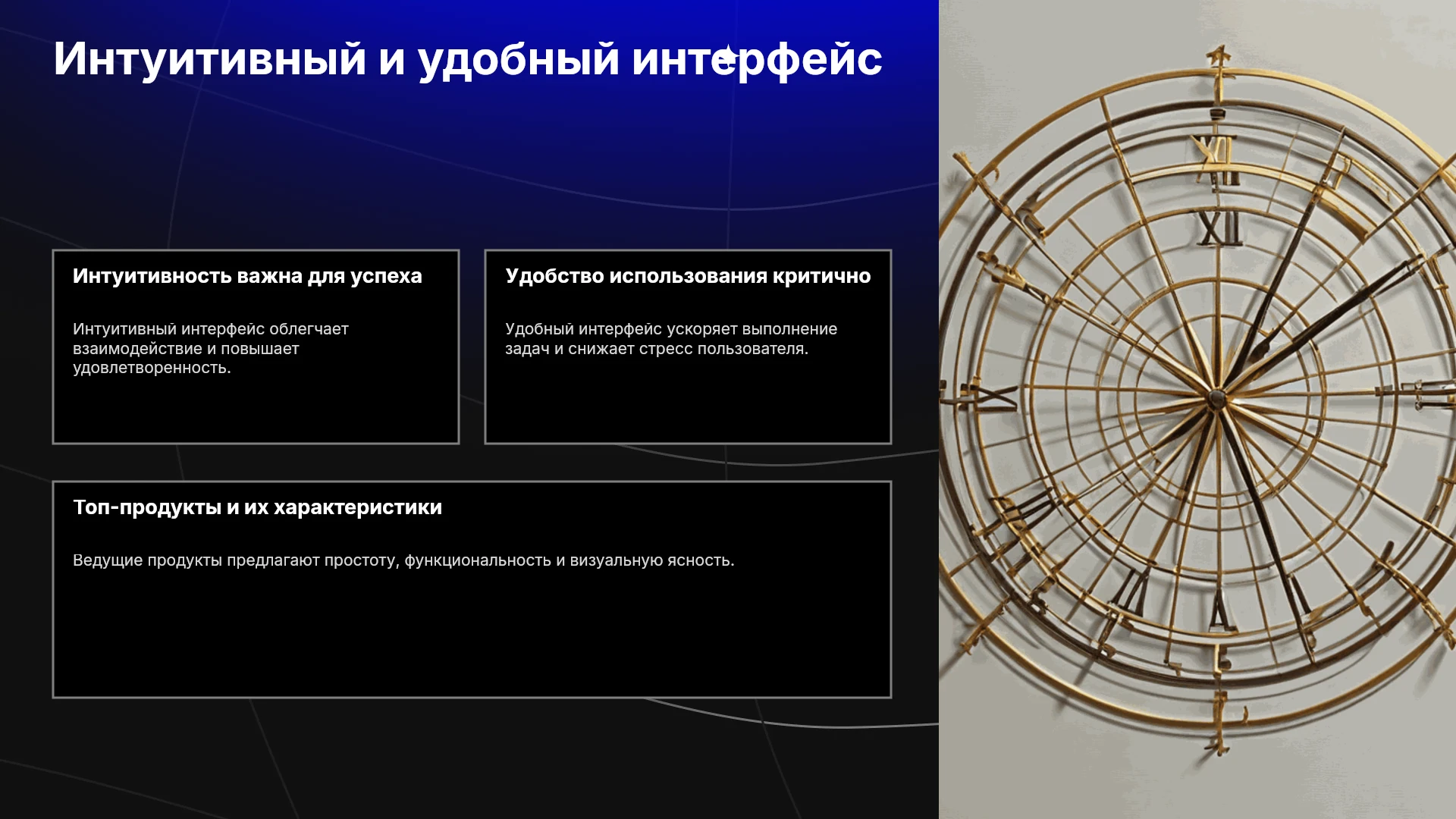 Интуитивный и удобный интерфейс

Интуитивность важна для успеха

Интуитивный интерфейс облегчает взаимодействие и повышает удовлетворенность.

Удобство использования критично

Удобный интерфейс ускоряет выполнение задач и снижает стресс пользователя.

Топ-продукты и их характеристики

Ведущие продукты предлагают простоту, функциональность и визуальную ясность.